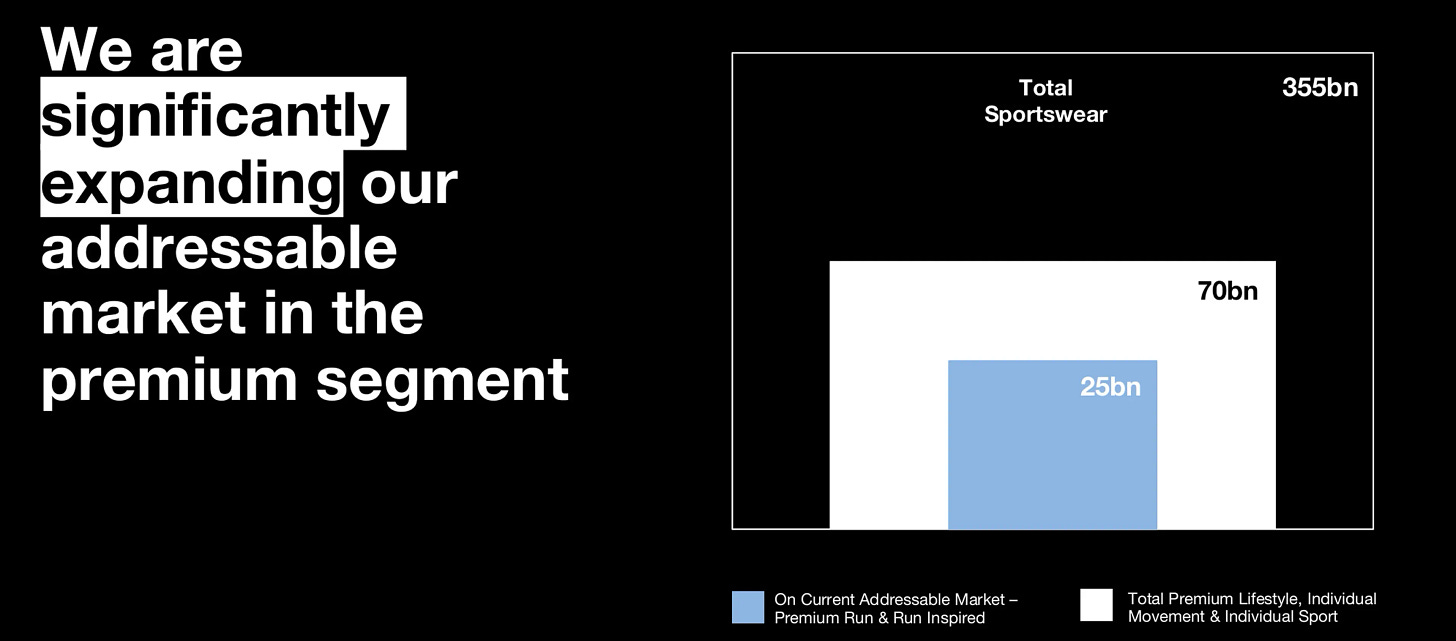 We are significantly expanding our addressable market in the premium segment

Total Sportswear

355bn

70bn

25bn

On Current Addressable Market – Premium Run & Run Inspired

Total Premium Lifestyle, Individual Movement & Individual Sport